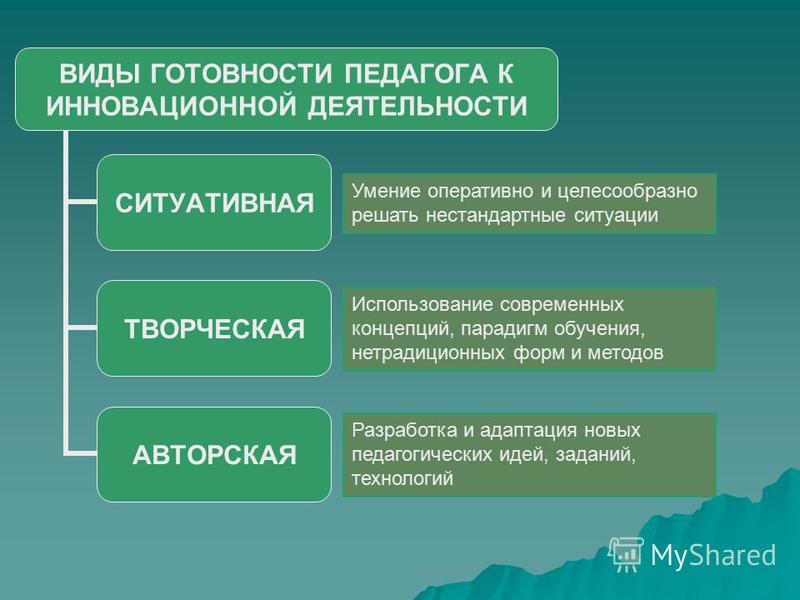 ВИДЫ ГОТОВНОСТИ ПЕДАГОГА К ИННОВАЦИОННОЙ ДЕЯТЕЛЬНОСТИ

СИТУАТИВНАЯ

Умение оперативно и целесообразно решать нестандартные ситуации

ТВОРЧЕСКАЯ

Использование современных концепций, парадигм обучения, нетрадиционных форм и методов

АВТОРСКАЯ

Разработка и адаптация новых педагогических идей, заданий, технологий

MyShared